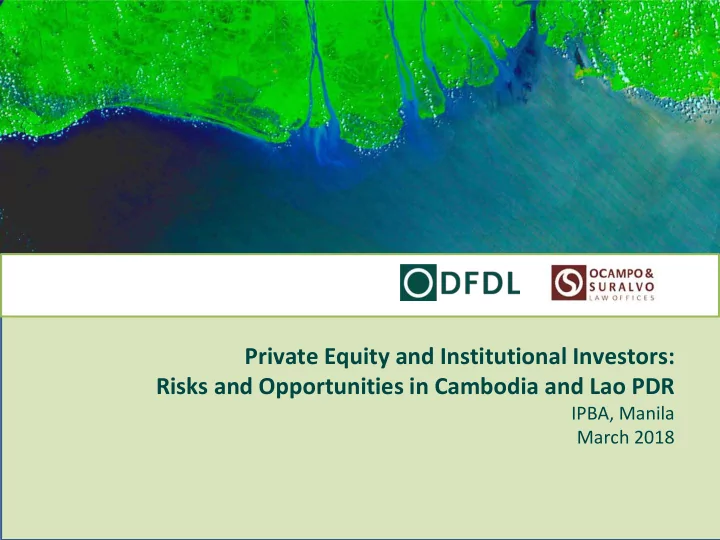 DFDL

OCAMPO & SURALVO
LAW OFFICES

Private Equity and Institutional Investors:
Risks and Opportunities in Cambodia and Lao PDR
IPBA, Manila
March 2018